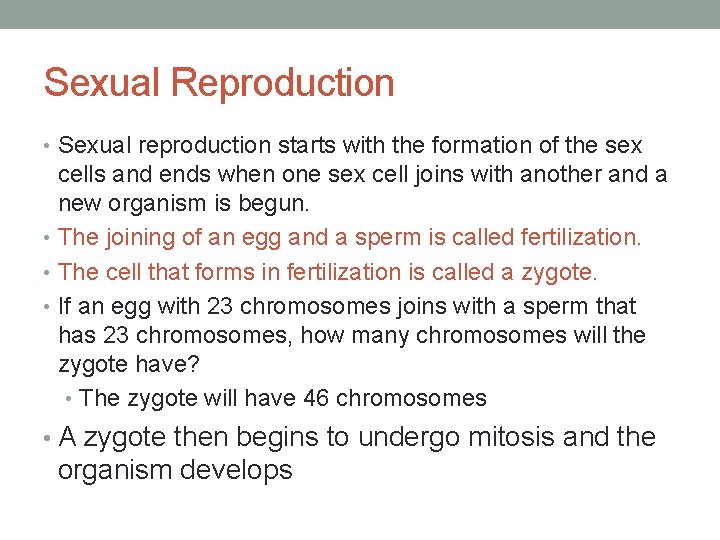 Sexual Reproduction

• Sexual reproduction starts with the formation of the sex cells and ends when one sex cell joins with another and a new organism is begun.
• The joining of an egg and a sperm is called fertilization.
• The cell that forms in fertilization is called a zygote.
• If an egg with 23 chromosomes joins with a sperm that has 23 chromosomes, how many chromosomes will the zygote have?
  • The zygote will have 46 chromosomes
• A zygote then begins to undergo mitosis and the organism develops